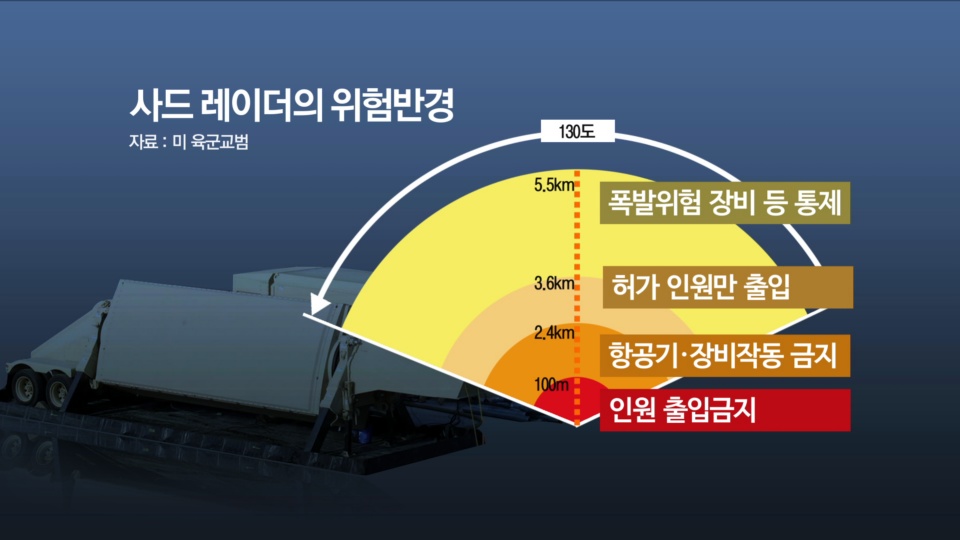 사드 레이더의 위험반경

자료 : 미 육군교범

130도

5.5km
폭발위험 장비 등 통제

3.6km
허가 인원만 출입

2.4km
항공기·장비작동 금지

100m
인원 출입금지